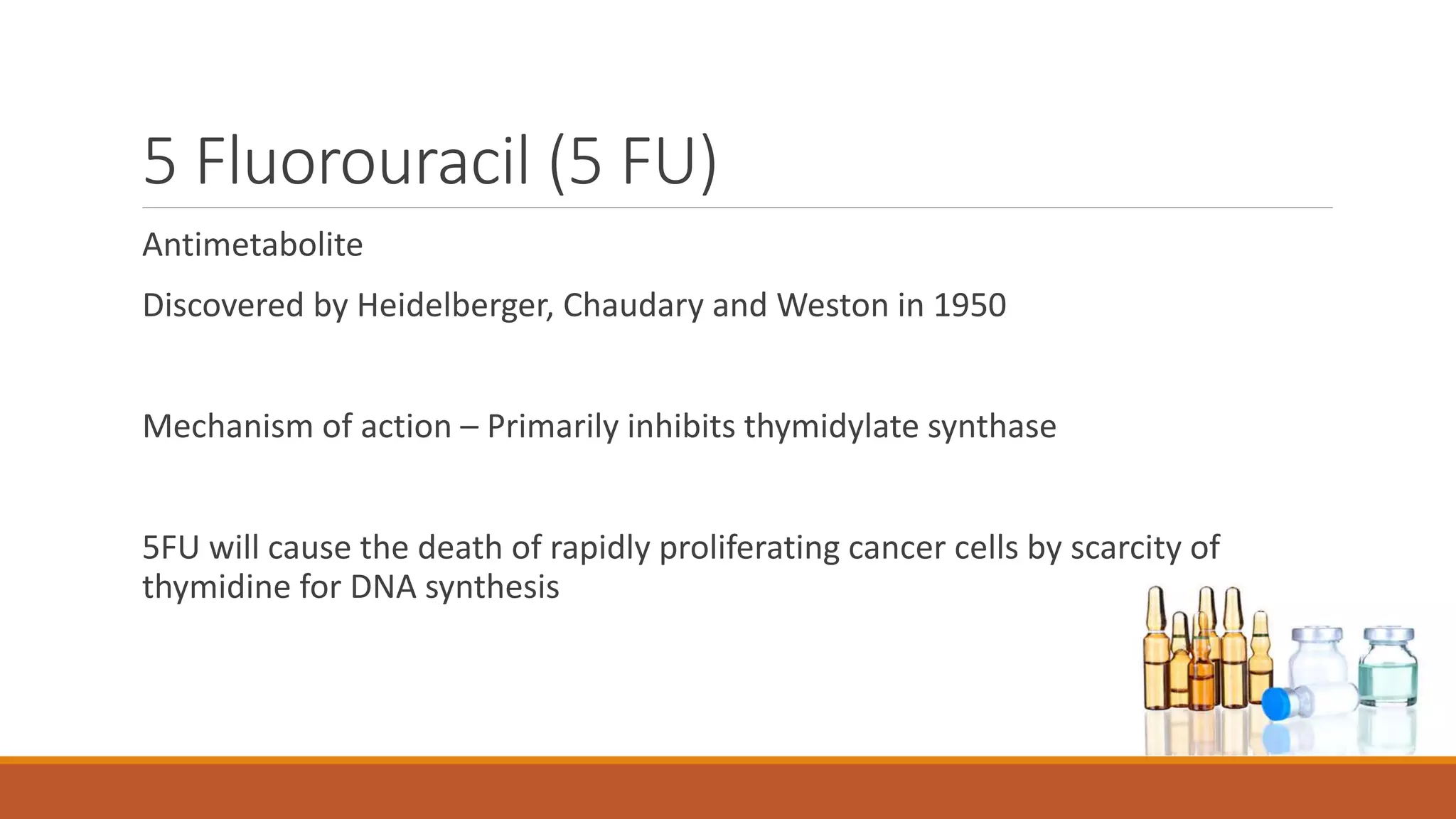 5 Fluorouracil (5 FU)

Antimetabolite

Discovered by Heidelberger, Chaudary and Weston in 1950

Mechanism of action – Primarily inhibits thymidylate synthase

5FU will cause the death of rapidly proliferating cancer cells by scarcity of thymidine for DNA synthesis